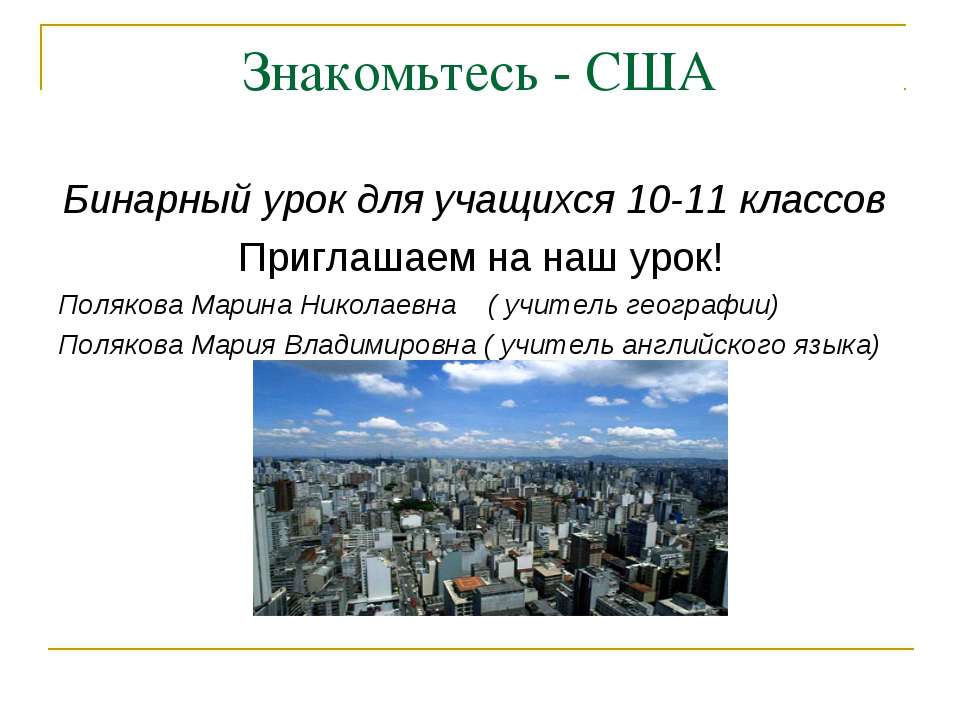 Знакомьтесь - США

Бинарный урок для учащихся 10-11 классов

Приглашаем на наш урок!

Полякова Марина Николаевна ( учитель географии)

Полякова Мария Владимировна ( учитель английского языка)